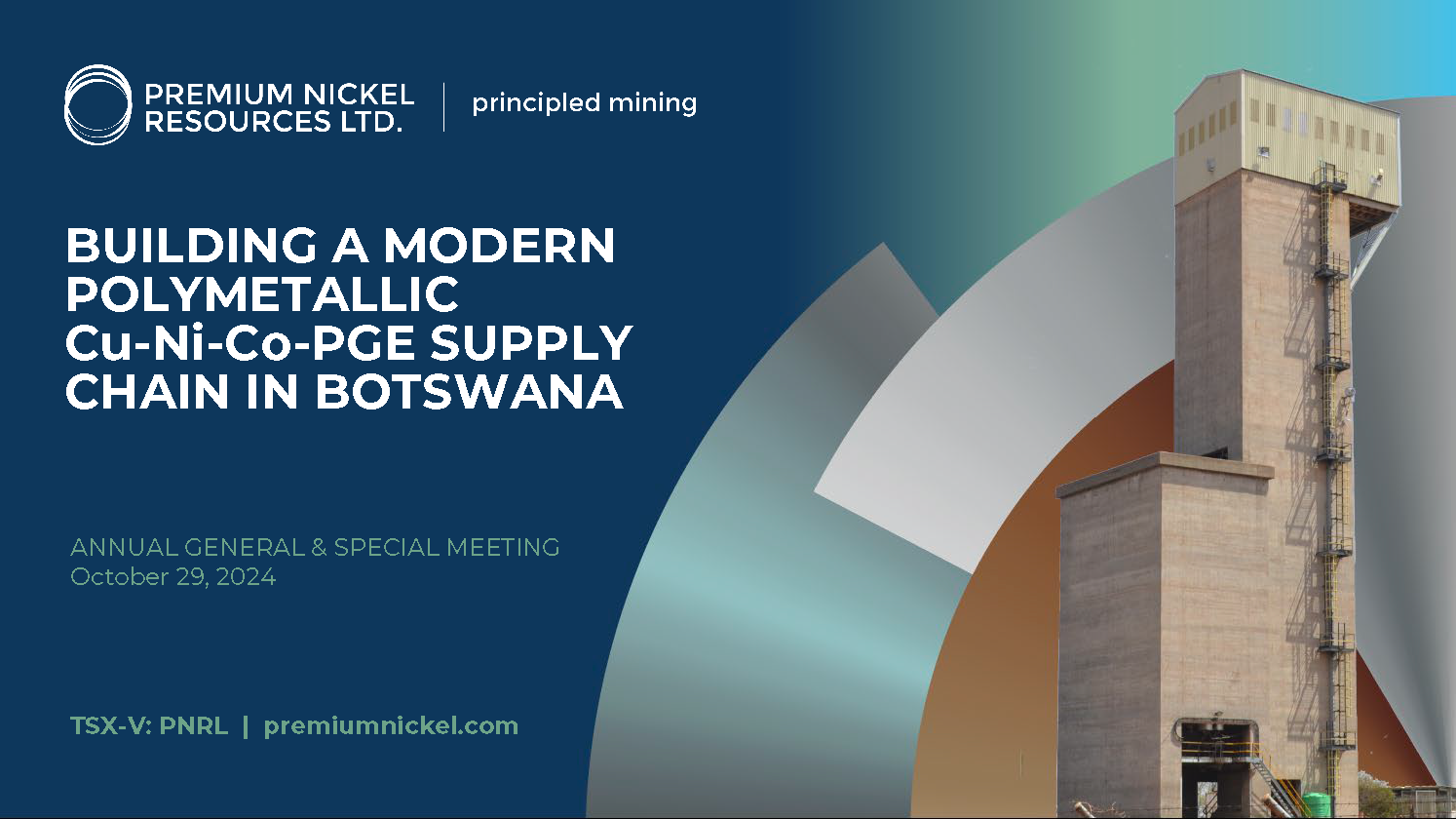 PREMIUM NICKEL RESOURCES LTD. | principled mining

BUILDING A MODERN POLYMETALLIC Cu-Ni-Co-PGE SUPPLY CHAIN IN BOTSWANA

ANNUAL GENERAL & SPECIAL MEETING
October 29, 2024

TSX-V: PNRL | premiumnickel.com